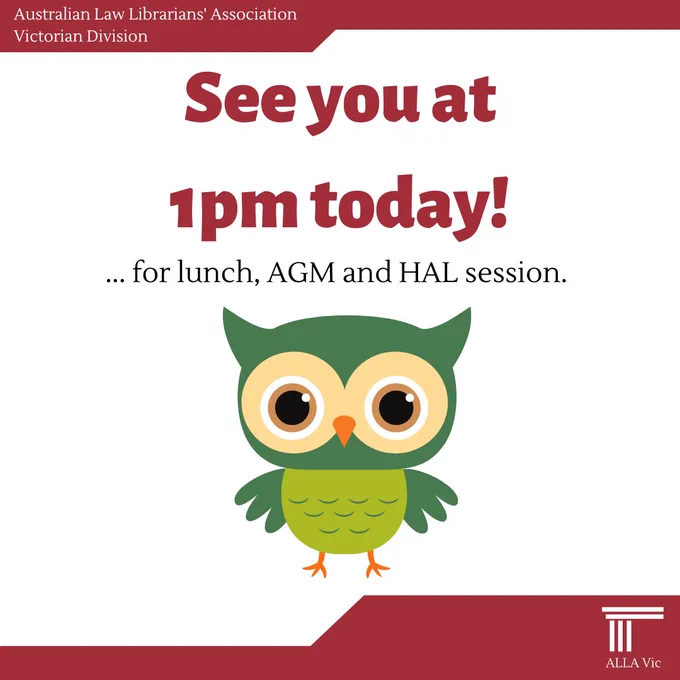 Australian Law Librarians' Association
Victorian Division

See you at
1pm today!

... for lunch, AGM and HAL session.

ALLA Vic